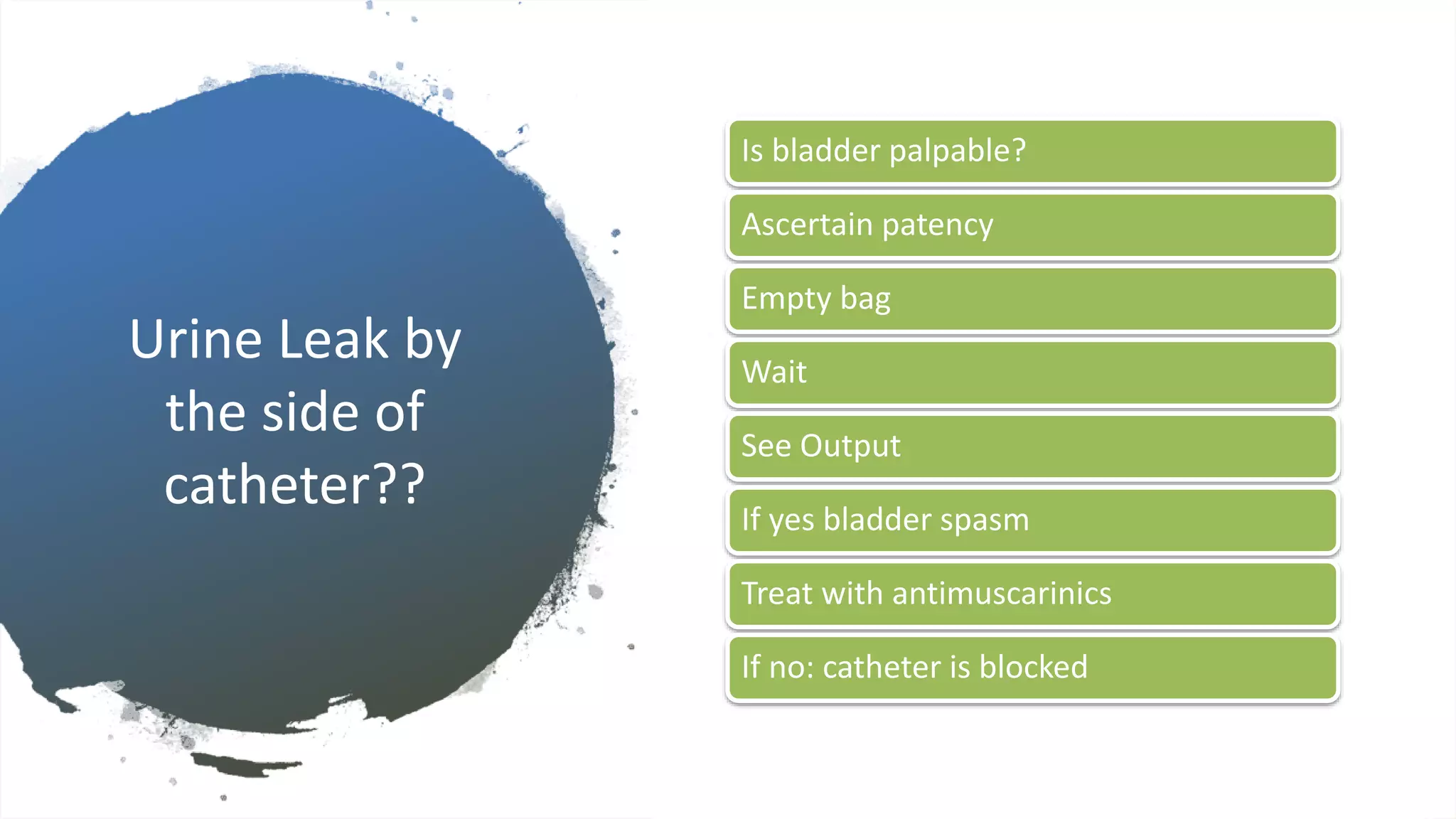 Urine Leak by the side of catheter??

Is bladder palpable?

Ascertain patency

Empty bag

Wait

See Output

If yes bladder spasm

Treat with antimuscarinics

If no: catheter is blocked